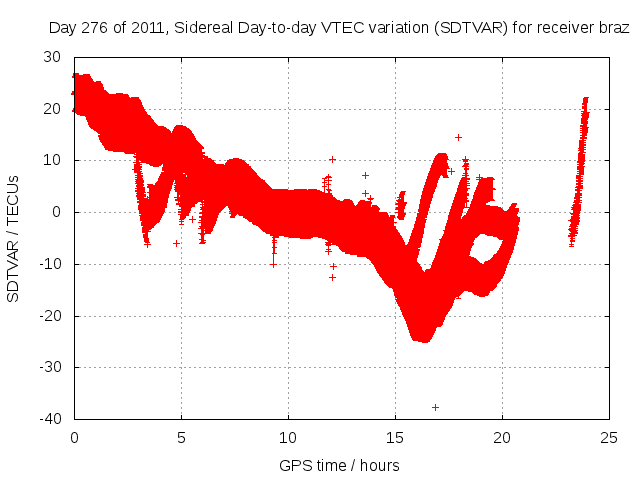 Day 276 of 2011, Sidereal Day-to-day VTEC variation (SDTVAR) for receiver braz

SDTVAR / TECUs

30
20
10
0
-10
-20
-30
-40

0
5
10
15
20
25

GPS time / hours